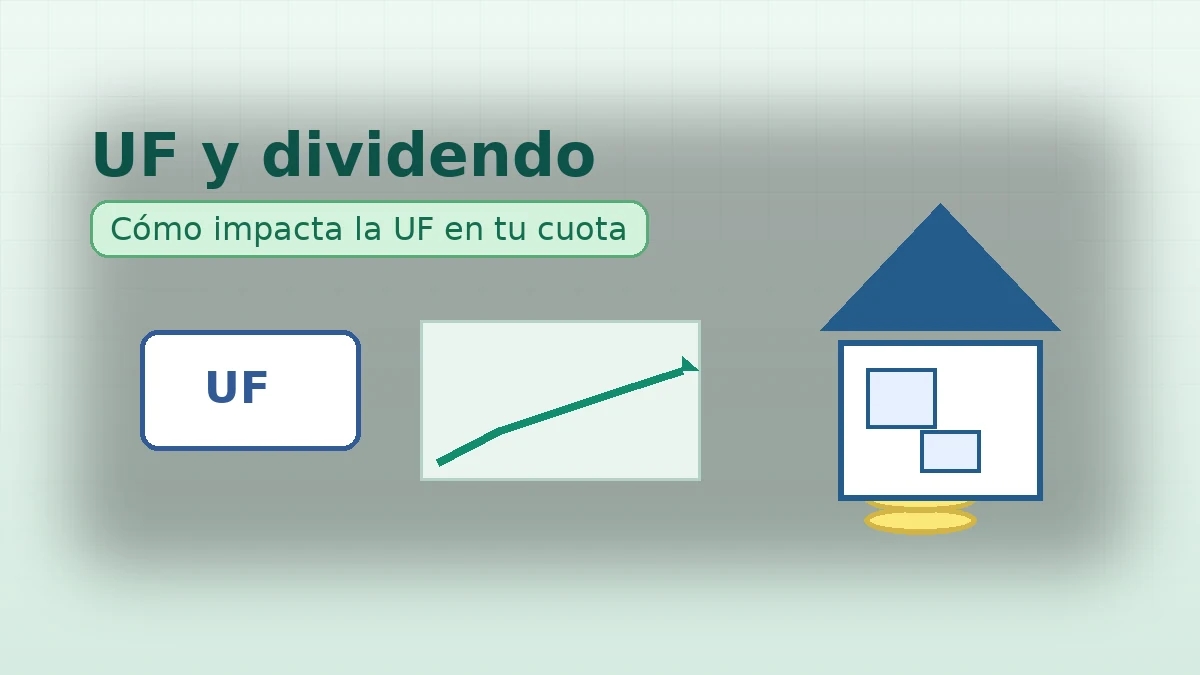 UF y dividendo

Cómo impacta la UF en tu cuota

UF